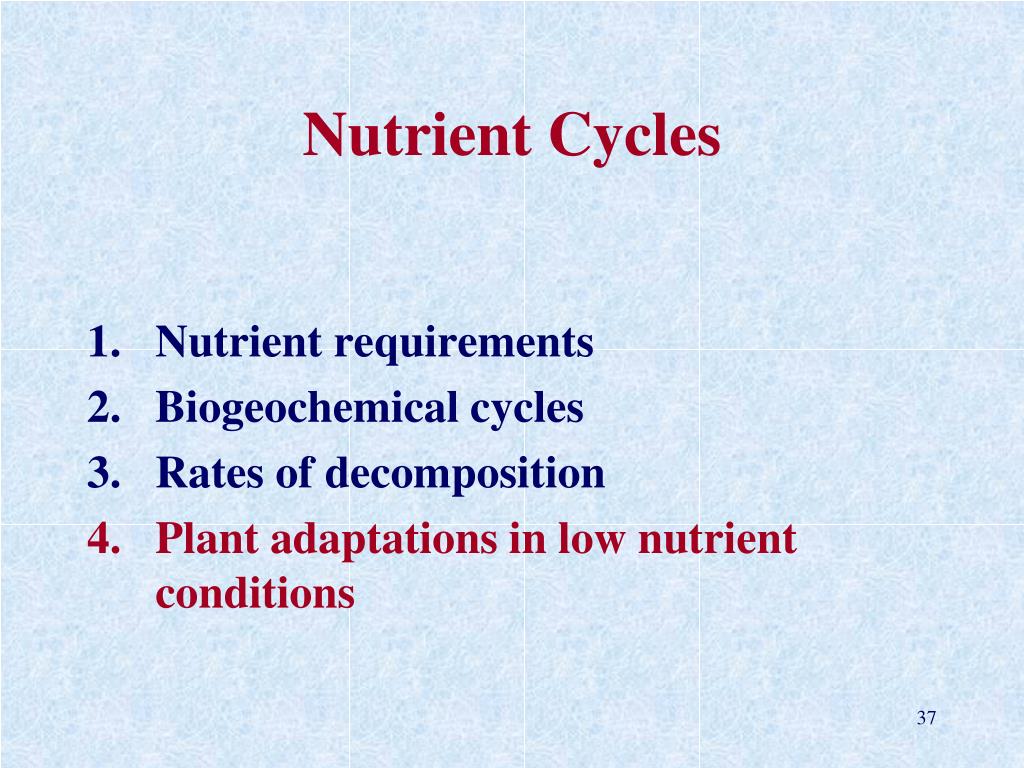 Nutrient Cycles

1. Nutrient requirements
2. Biogeochemical cycles
3. Rates of decomposition
4. Plant adaptations in low nutrient conditions

37